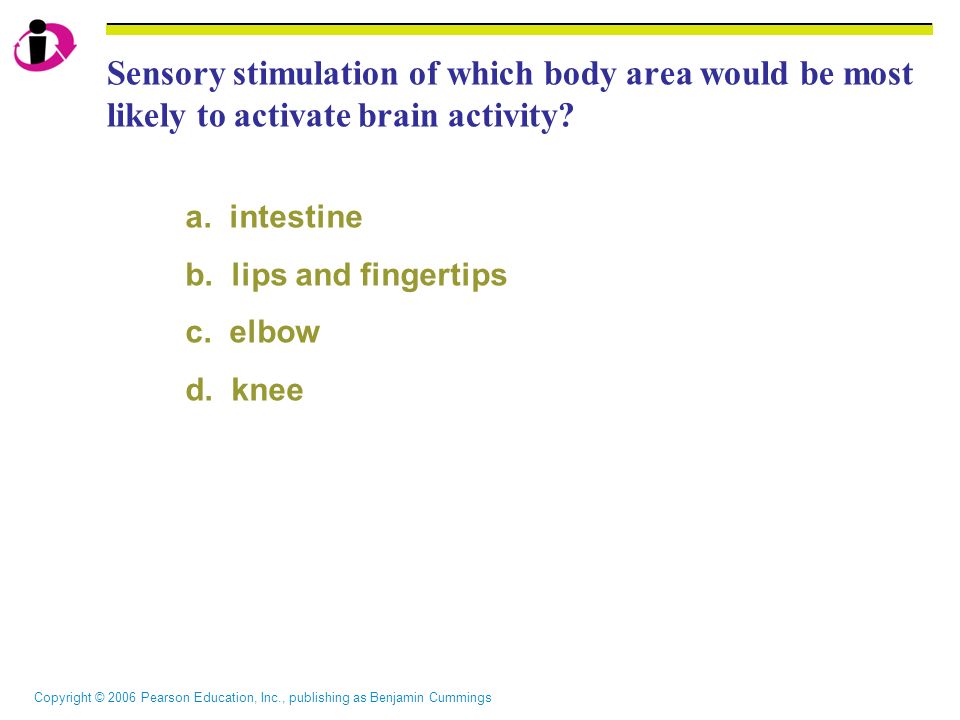 Sensory stimulation of which body area would be most likely to activate brain activity?

a. intestine

b. lips and fingertips

c. elbow

d. knee

Copyright © 2006 Pearson Education, Inc., publishing as Benjamin Cummings